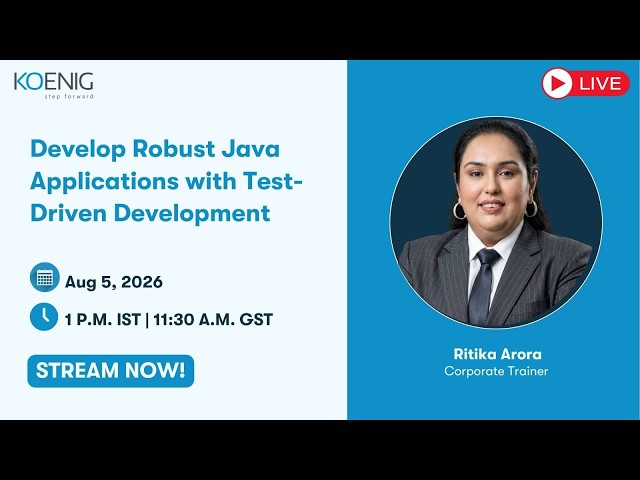 KOENIG
step forward

LIVE

Develop Robust Java Applications with Test-Driven Development

Aug 5, 2026

1 P.M. IST | 11:30 A.M. GST

STREAM NOW!

Ritika Arora
Corporate Trainer